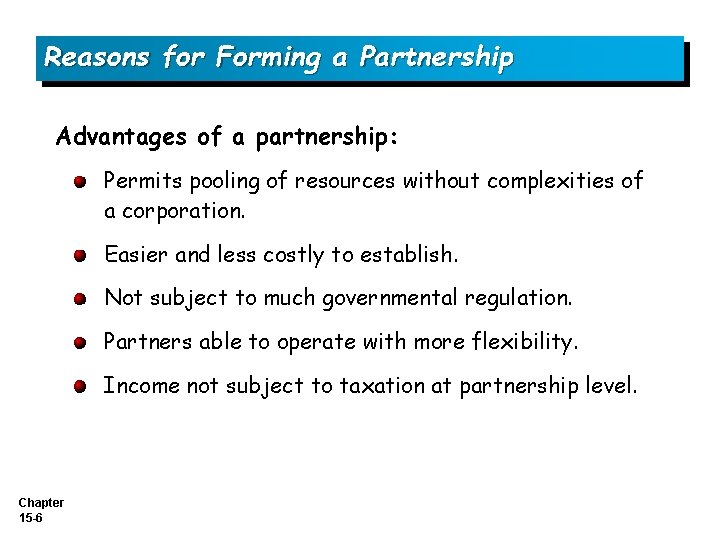 Reasons for Forming a Partnership

Advantages of a partnership:

Permits pooling of resources without complexities of a corporation.

Easier and less costly to establish.

Not subject to much governmental regulation.

Partners able to operate with more flexibility.

Income not subject to taxation at partnership level.

Chapter
15-6